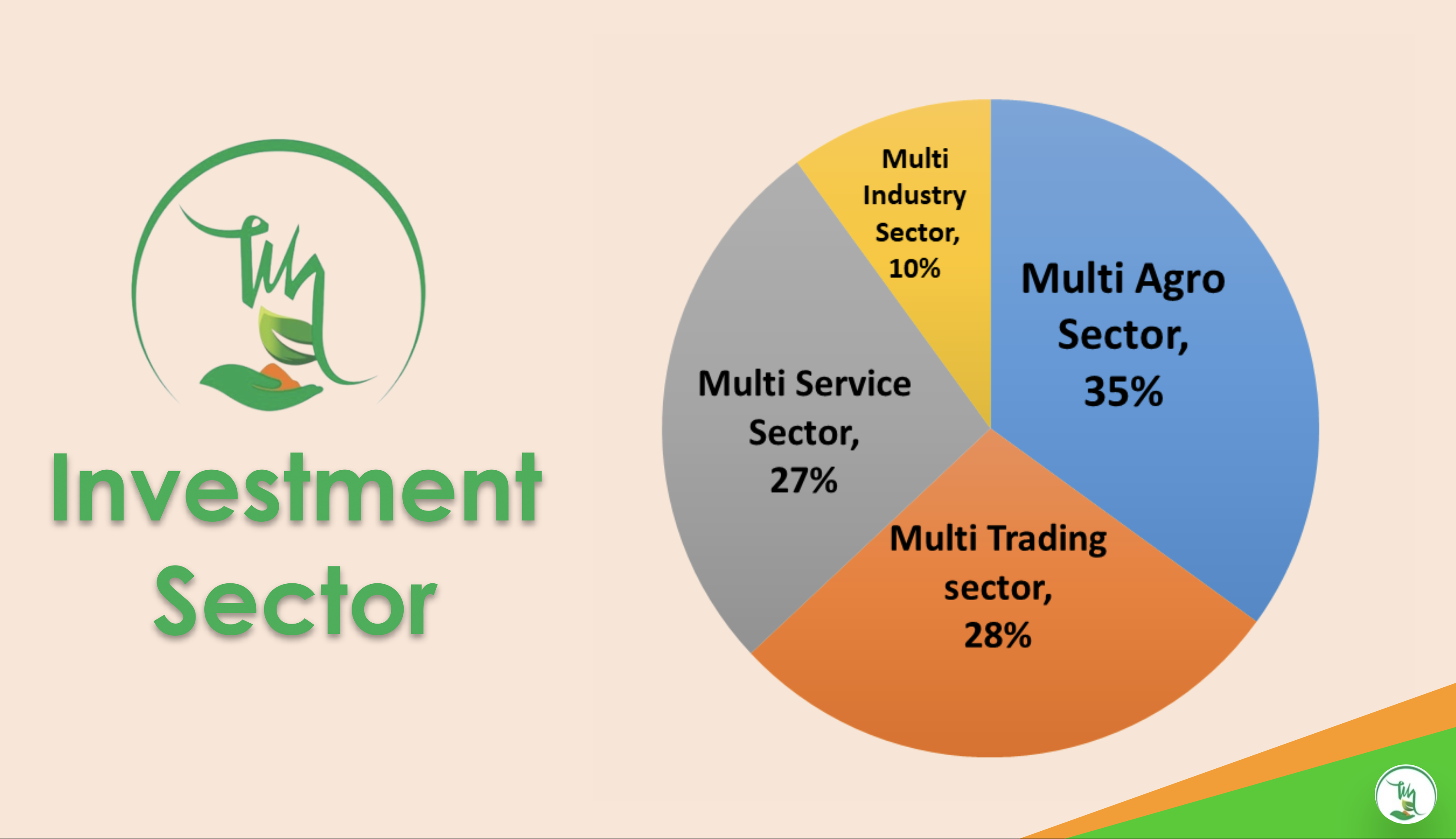 Investment Sector

Multi Industry Sector, 10%

Multi Agro Sector, 35%

Multi Service Sector, 27%

Multi Trading sector, 28%